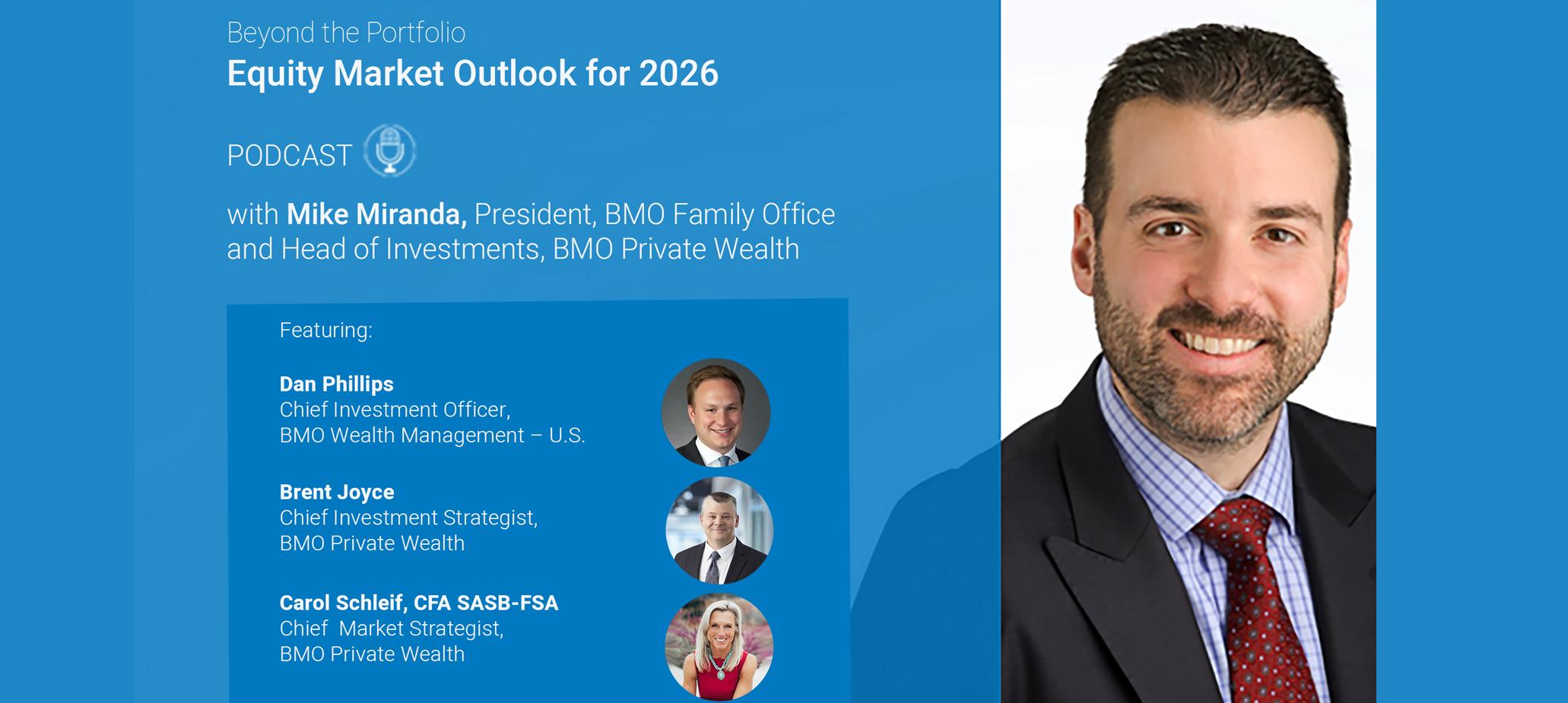 Beyond the Portfolio
Equity Market Outlook for 2026

PODCAST

with Mike Miranda, President, BMO Family Office and Head of Investments, BMO Private Wealth

Featuring:

Dan Phillips
Chief Investment Officer,
BMO Wealth Management – U.S.

Brent Joyce
Chief Investment Strategist,
BMO Private Wealth

Carol Schleif, CFA SASB-FSA
Chief Market Strategist,
BMO Private Wealth